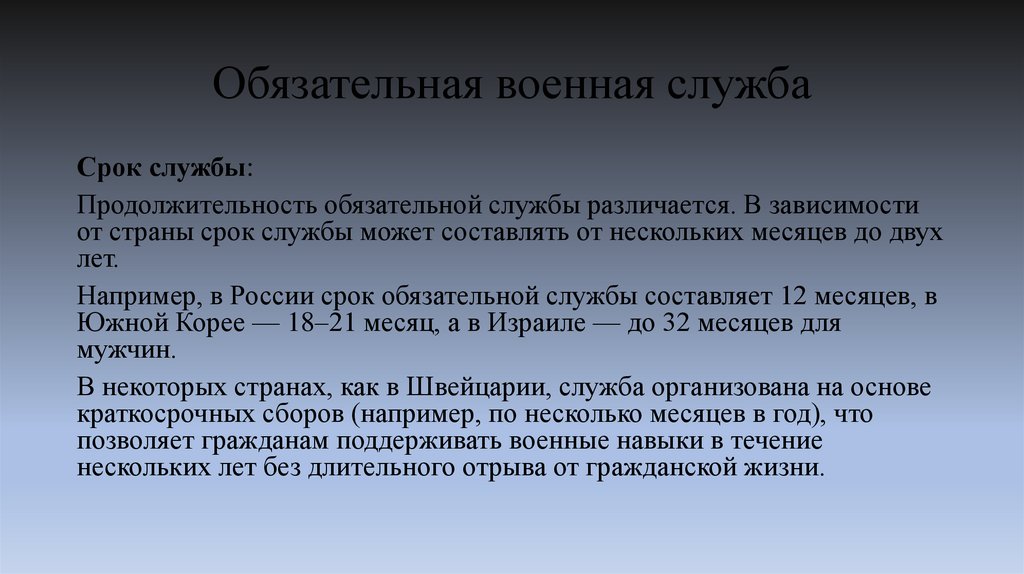 Обязательная военная служба

Срок службы:

Продолжительность обязательной службы различается. В зависимости от страны срок службы может составлять от нескольких месяцев до двух лет.

Например, в России срок обязательной службы составляет 12 месяцев, в Южной Корее — 18–21 месяц, а в Израиле — до 32 месяцев для мужчин.

В некоторых странах, как в Швейцарии, служба организована на основе краткосрочных сборов (например, по несколько месяцев в год), что позволяет гражданам поддерживать военные навыки в течение нескольких лет без длительного отрыва от гражданской жизни.